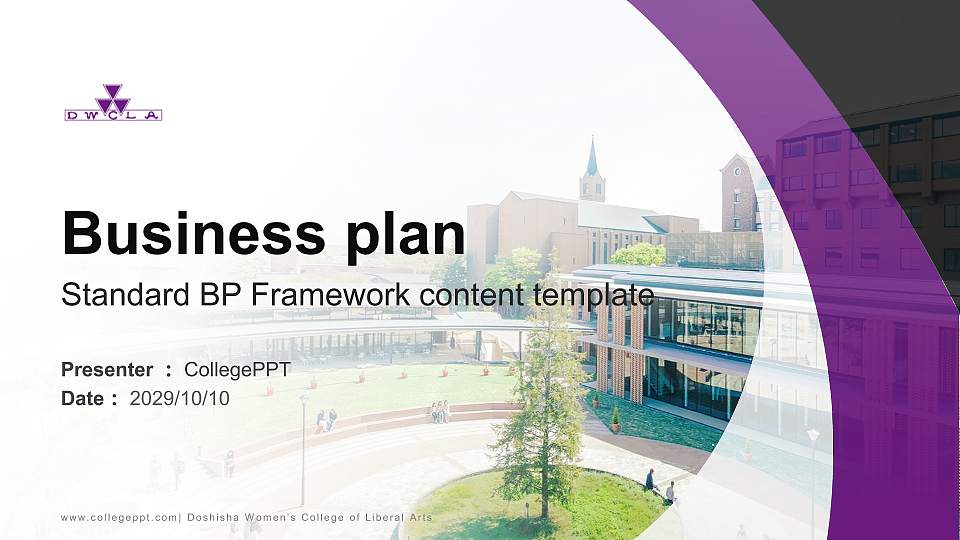 DWCLA

Business plan

Standard BP Framework content template

Presenter : CollegePPT
Date : 2029/10/10

www.collegeppt.com| Doshisha Women's College of Liberal Arts